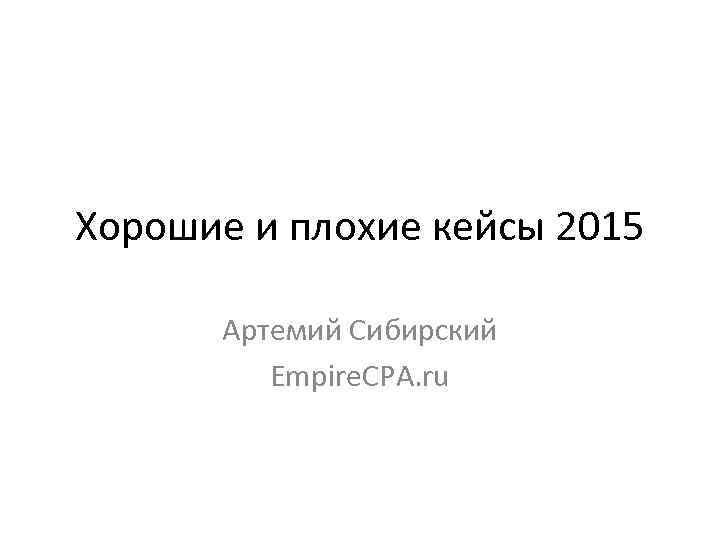 Хорошие и плохие кейсы 2015

Артемий Сибирский
EmpireCPA.ru